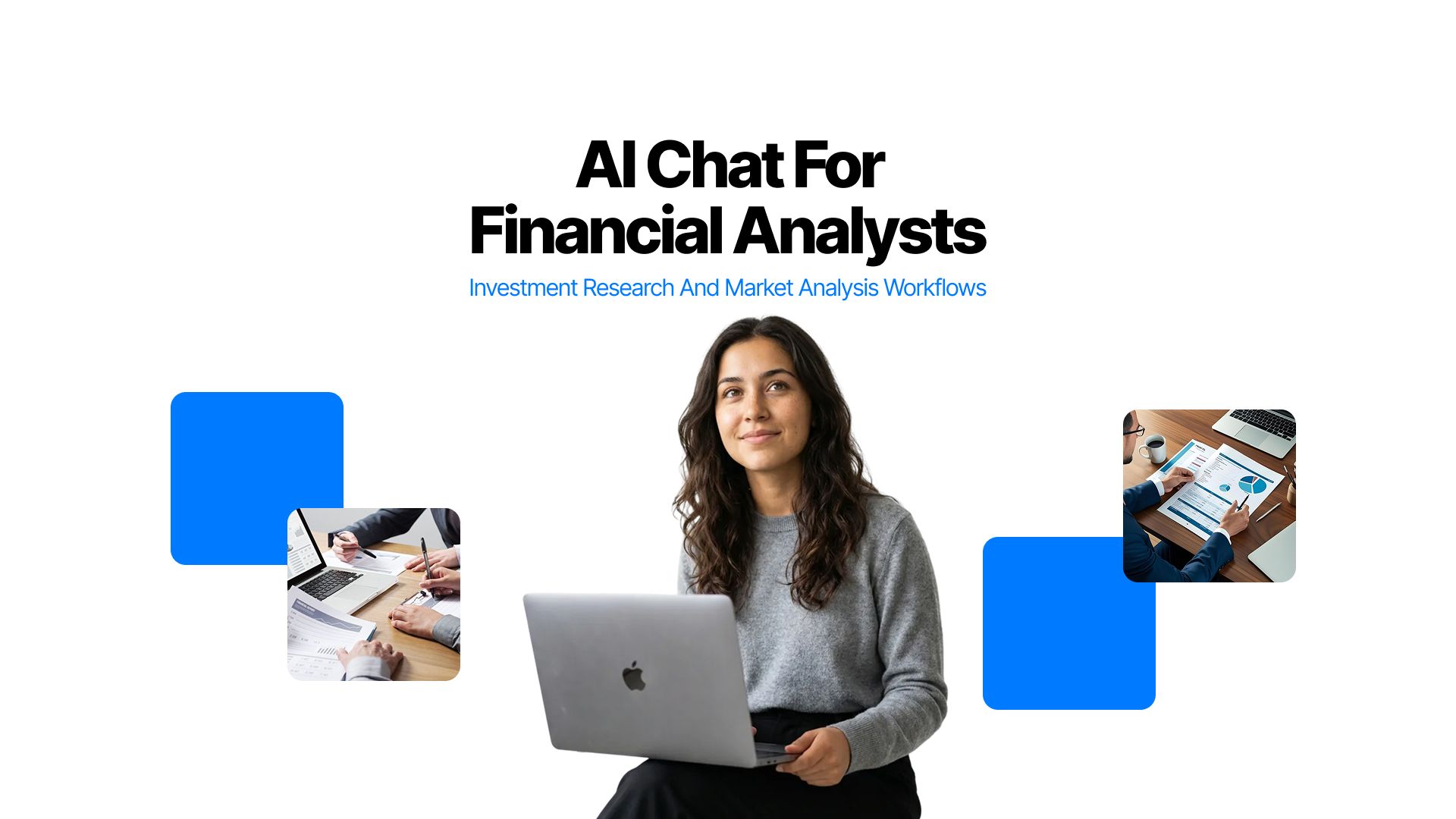 AI Chat For
Financial Analysts

Investment Research And Market Analysis Workflows